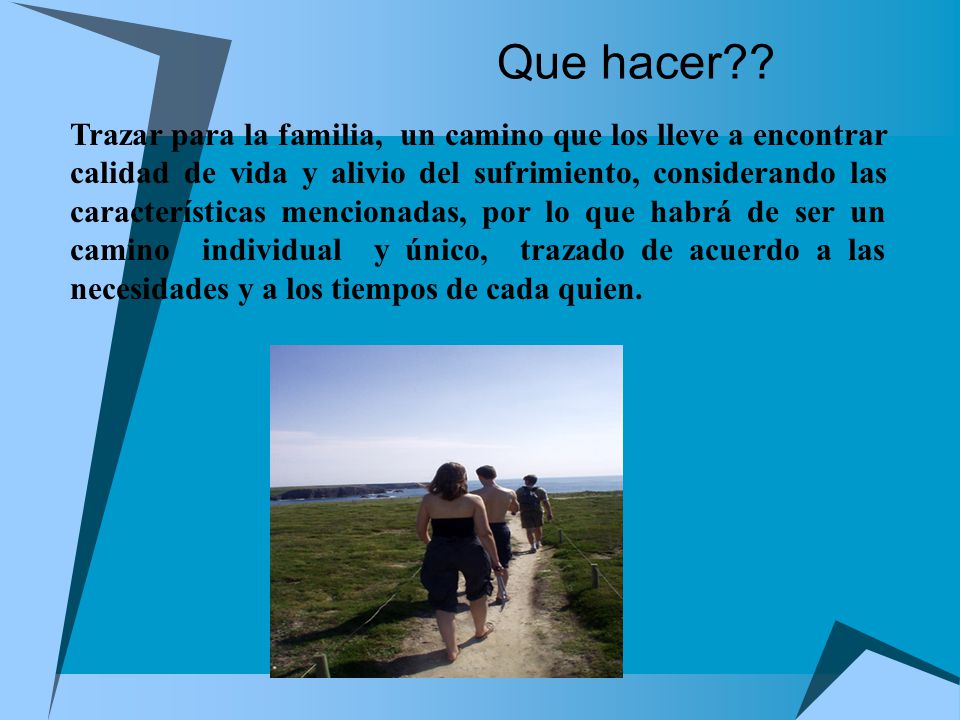 Que hacer??

Trazar para la familia, un camino que los lleve a encontrar calidad de vida y alivio del sufrimiento, considerando las características mencionadas, por lo que habrá de ser un camino individual y único, trazado de acuerdo a las necesidades y a los tiempos de cada quien.